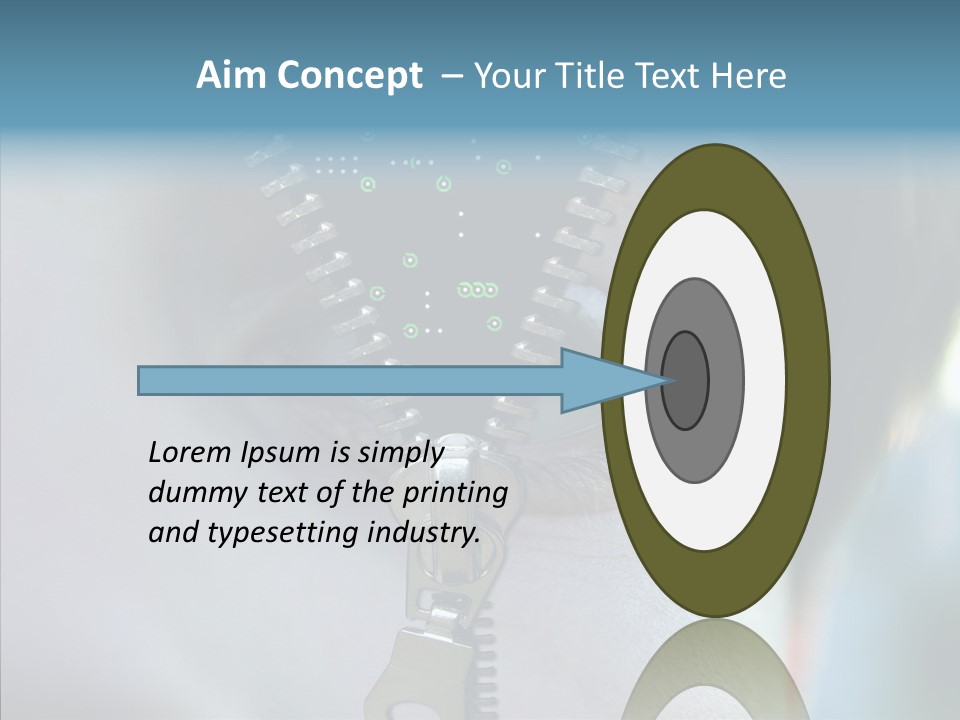 Aim Concept – Your Title Text Here

Lorem Ipsum is simply dummy text of the printing and typesetting industry.